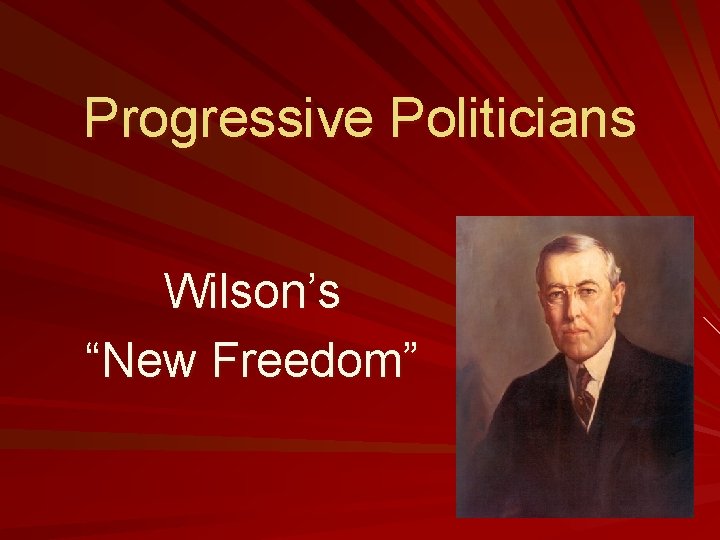 Progressive Politicians

Wilson’s
“New Freedom”